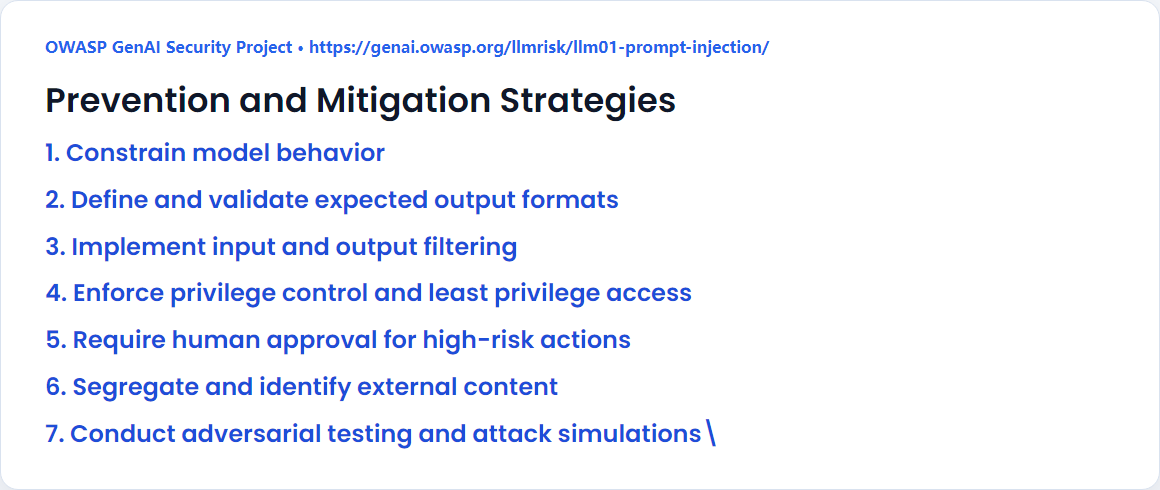 OWASP GenAI Security Project • https://genai.owasp.org/llmrisk/llm01-prompt-injection/

Prevention and Mitigation Strategies

1. Constrain model behavior

2. Define and validate expected output formats

3. Implement input and output filtering

4. Enforce privilege control and least privilege access

5. Require human approval for high-risk actions

6. Segregate and identify external content

7. Conduct adversarial testing and attack simulations \